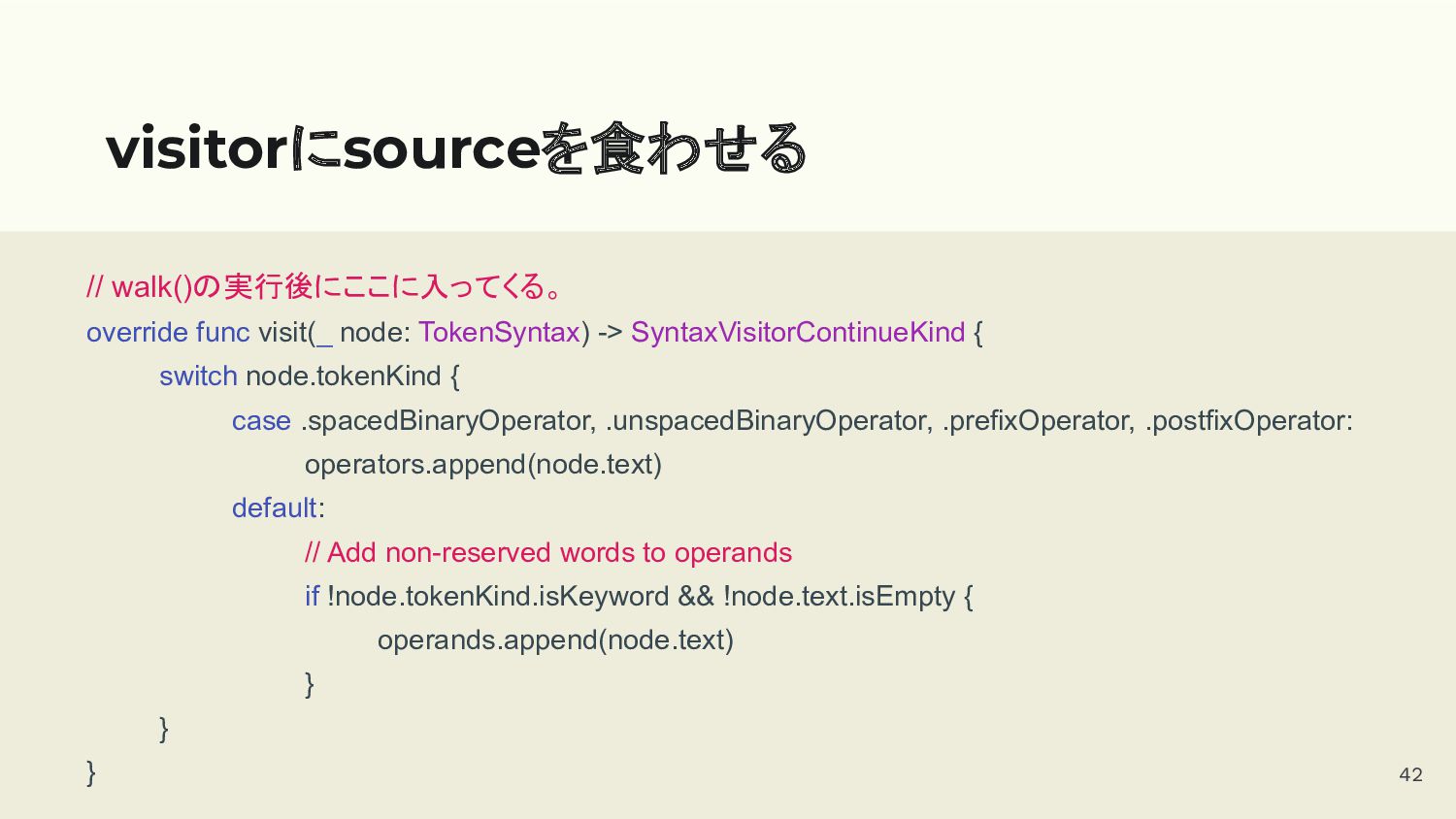 visitorにsourceを食わせる

// walk()の実行後にここに入ってくる。
override func visit(_ node: TokenSyntax) -> SyntaxVisitorContinueKind {
switch node.tokenKind {
case .spacedBinaryOperator, .unspacedBinaryOperator, .prefixOperator, .postfixOperator:
operators.append(node.text)
default:
// Add non-reserved words to operands
if !node.tokenKind.isKeyword && !node.text.isEmpty {
operands.append(node.text)
}
}
}

42